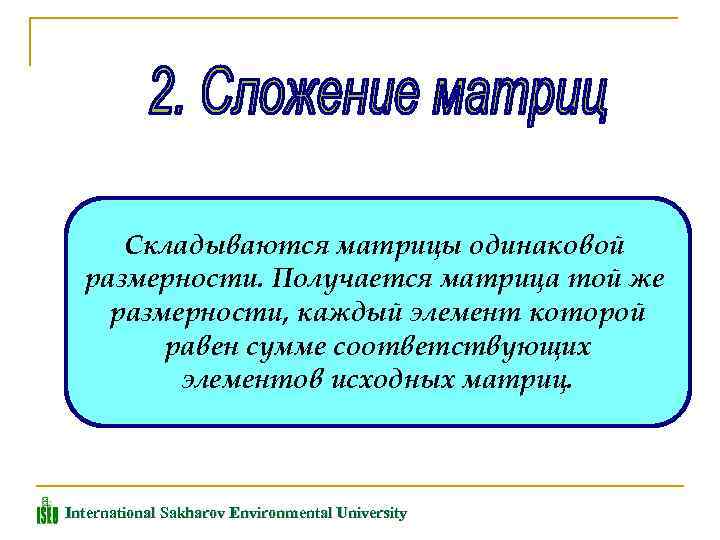 2. Сложение матриц

Складываются матрицы одинаковой размерности. Получается матрица той же размерности, каждый элемент которой равен сумме соответствующих элементов исходных матриц.

ISEU International Sakharov Environmental University